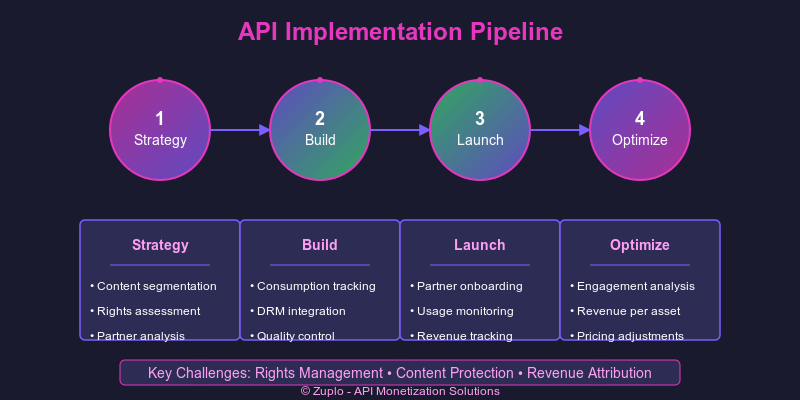 API Implementation Pipeline

1
Strategy

2
Build

3
Launch

4
Optimize

Strategy
• Content segmentation
• Rights assessment
• Partner analysis

Build
• Consumption tracking
• DRM integration
• Quality control

Launch
• Partner onboarding
• Usage monitoring
• Revenue tracking

Optimize
• Engagement analysis
• Revenue per asset
• Pricing adjustments

Key Challenges: Rights Management • Content Protection • Revenue Attribution

© Zuplo - API Monetization Solutions